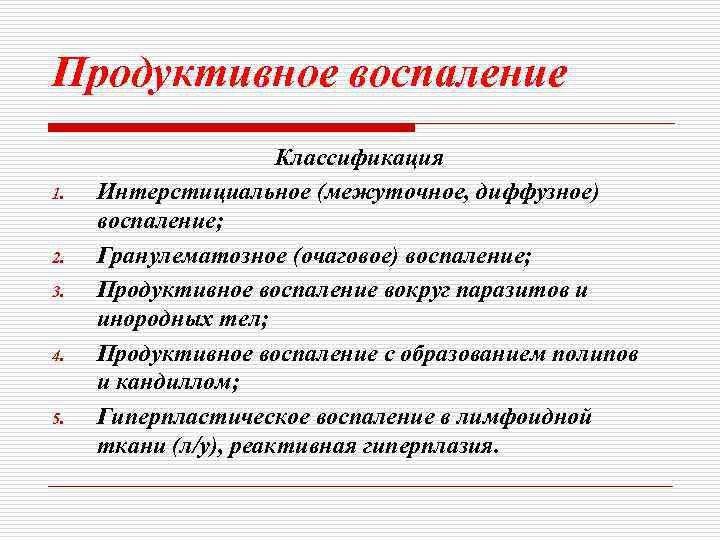 Продуктивное воспаление

Классификация

1. Интерстициальное (межуточное, диффузное) воспаление;
2. Гранулематозное (очаговое) воспаление;
3. Продуктивное воспаление вокруг паразитов и инородных тел;
4. Продуктивное воспаление с образованием полипов и кандиллом;
5. Гиперпластическое воспаление в лимфоидной ткани (л/у), реактивная гиперплазия.